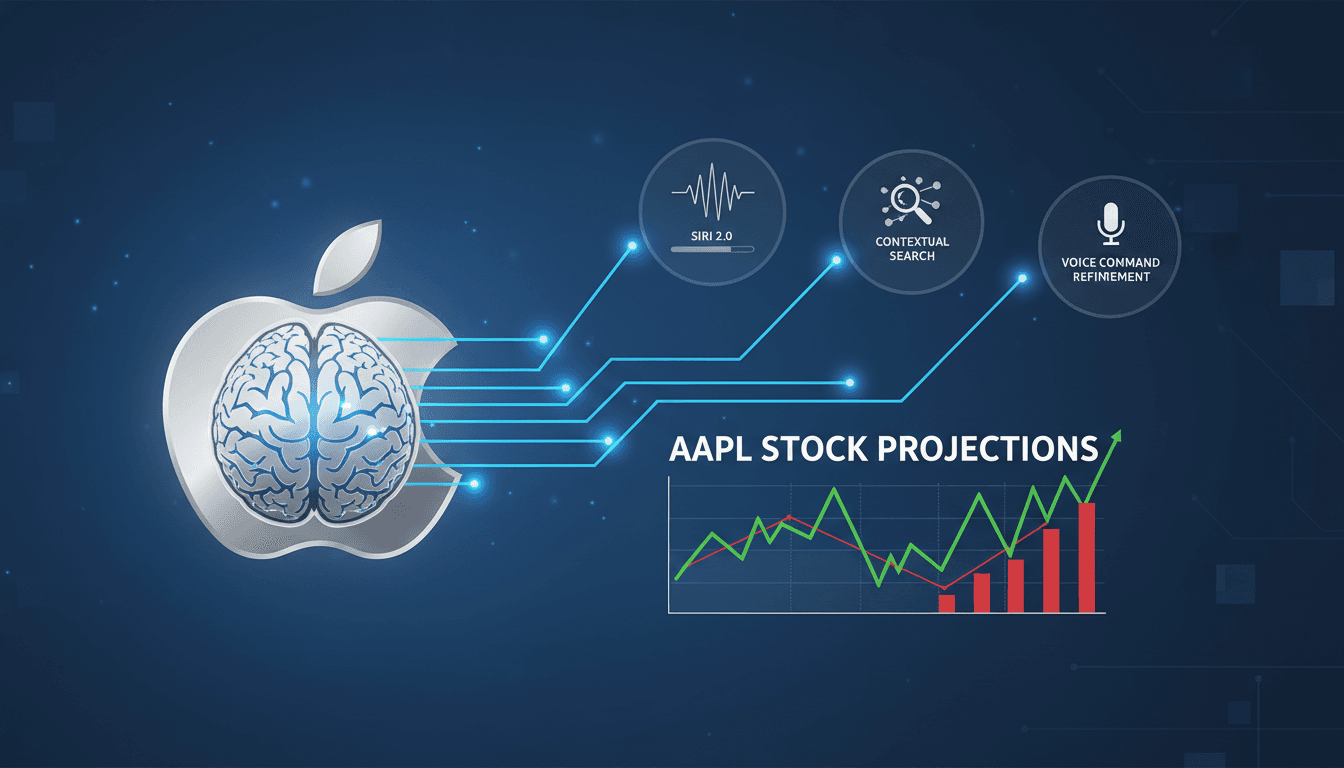 SIRI 2.0

CONTEXTUAL SEARCH

VOICE COMMAND REFINEMENT

AAPL STOCK PROJECTIONS